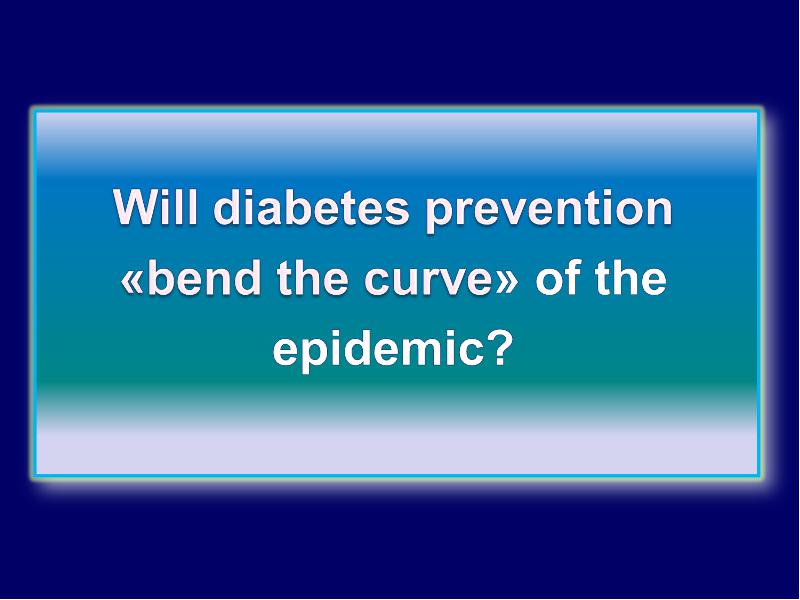 Will diabetes prevention «bend the curve» of the epidemic?